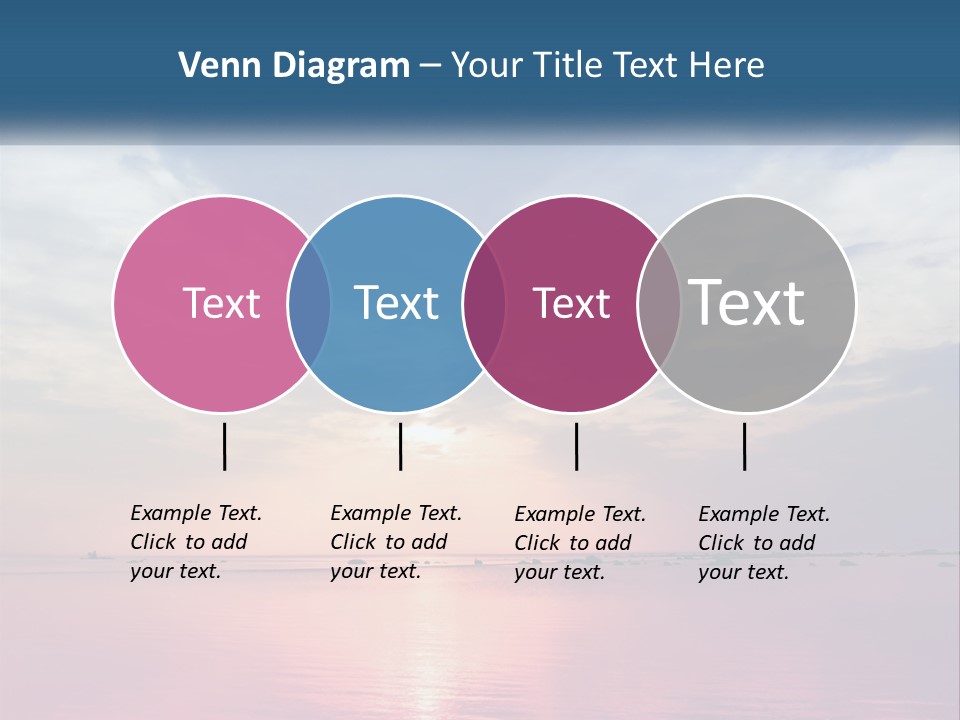 Venn Diagram – Your Title Text Here

Text

Text

Text

Text

Example Text. Click to add your text.

Example Text. Click to add your text.

Example Text. Click to add your text.

Example Text. Click to add your text.